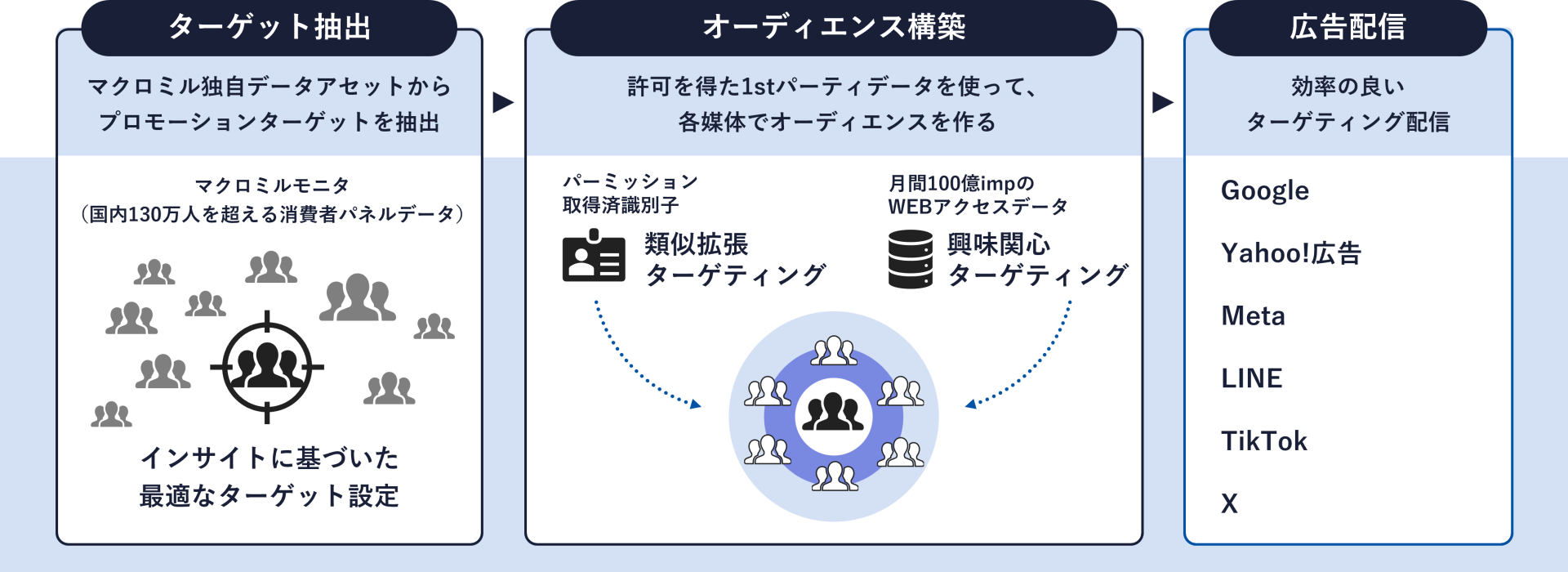 ターゲット抽出

マクロミル独自データアセットから
プロモーションターゲットを抽出

マクロミルモニタ
（国内130万人を超える消費者パネルデータ）

インサイトに基づいた
最適なターゲット設定

オーディエンス構築

許可を得た1stパーティデータを使って、
各媒体でオーディエンスを作る

パーミッション
取得済識別子

類似拡張
ターゲティング

月間100億impの
WEBアクセスデータ

興味関心
ターゲティング

広告配信

効率の良い
ターゲティング配信

Google

Yahoo!広告

Meta

LINE

TikTok

X